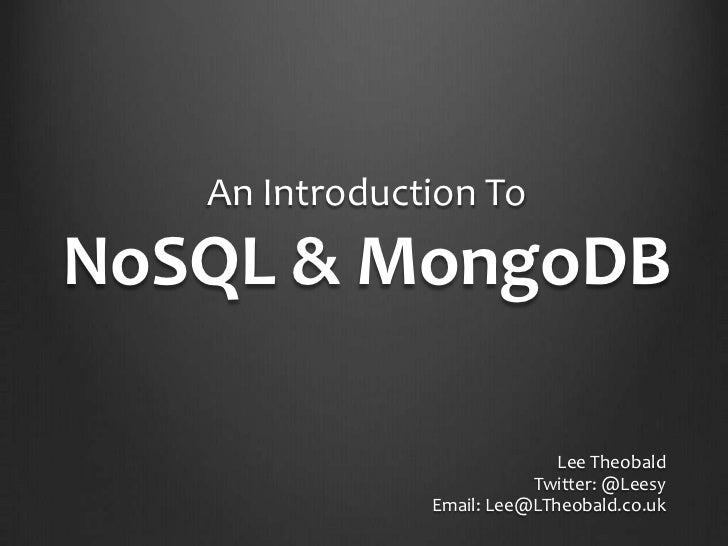 An Introduction To
NoSQL & MongoDB

Lee Theobald
Twitter: @Leesy
Email: Lee@LTheobald.co.uk